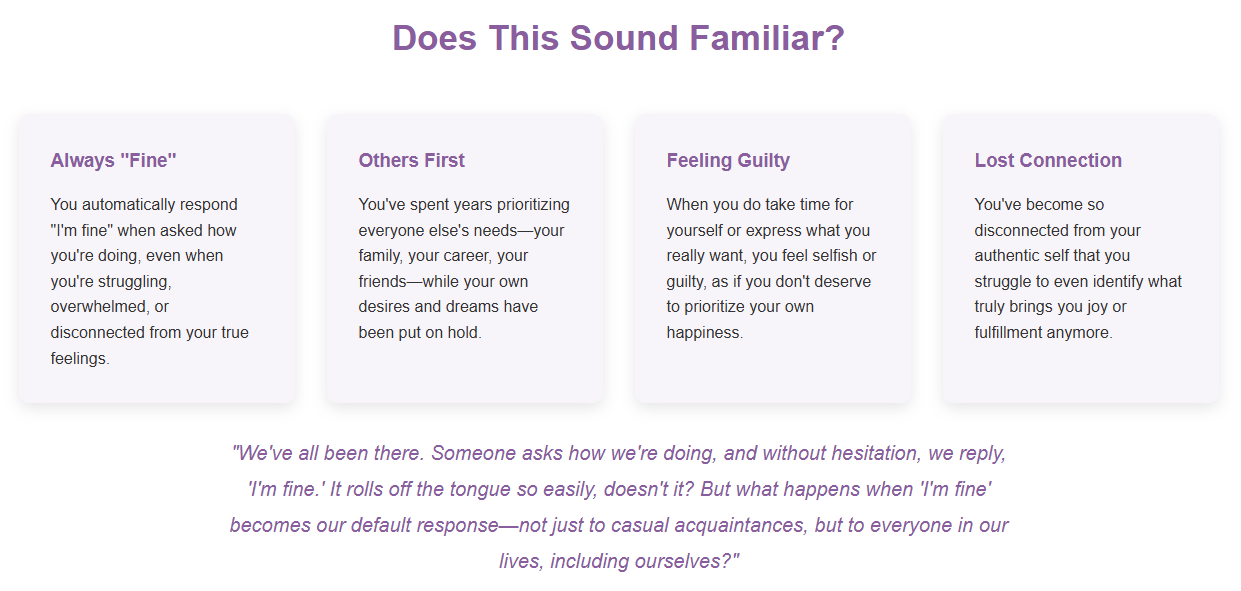 Does This Sound Familiar?

Always "Fine"

You automatically respond "I'm fine" when asked how you're doing, even when you're struggling, overwhelmed, or disconnected from your true feelings.

Others First

You've spent years prioritizing everyone else's needs—your family, your career, your friends—while your own desires and dreams have been put on hold.

Feeling Guilty

When you do take time for yourself or express what you really want, you feel selfish or guilty, as if you don't deserve to prioritize your own happiness.

Lost Connection

You've become so disconnected from your authentic self that you struggle to even identify what truly brings you joy or fulfillment anymore.

"We've all been there. Someone asks how we're doing, and without hesitation, we reply, 'I'm fine.' It rolls off the tongue so easily, doesn't it? But what happens when 'I'm fine' becomes our default response—not just to casual acquaintances, but to everyone in our lives, including ourselves?"